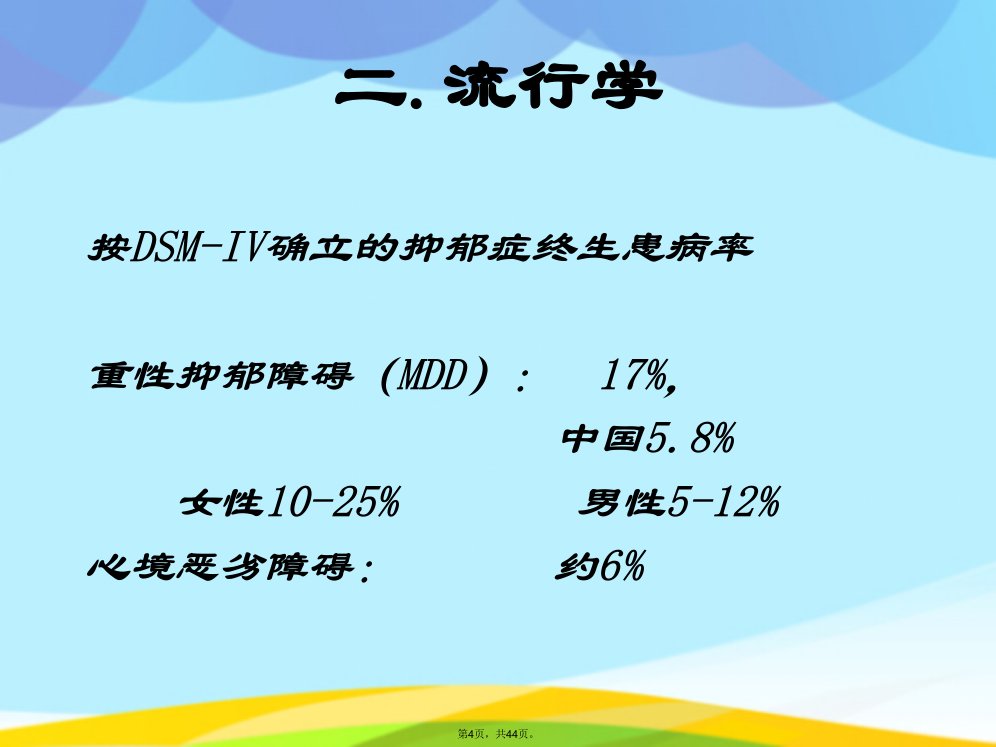 二. 流行学

按DSM-IV确立的抑郁症终生患病率

重性抑郁障碍（MDD）： 17%,

中国5.8%

女性10-25% 男性5-12%

心境恶劣障碍: 约6%

第4页，共44页。